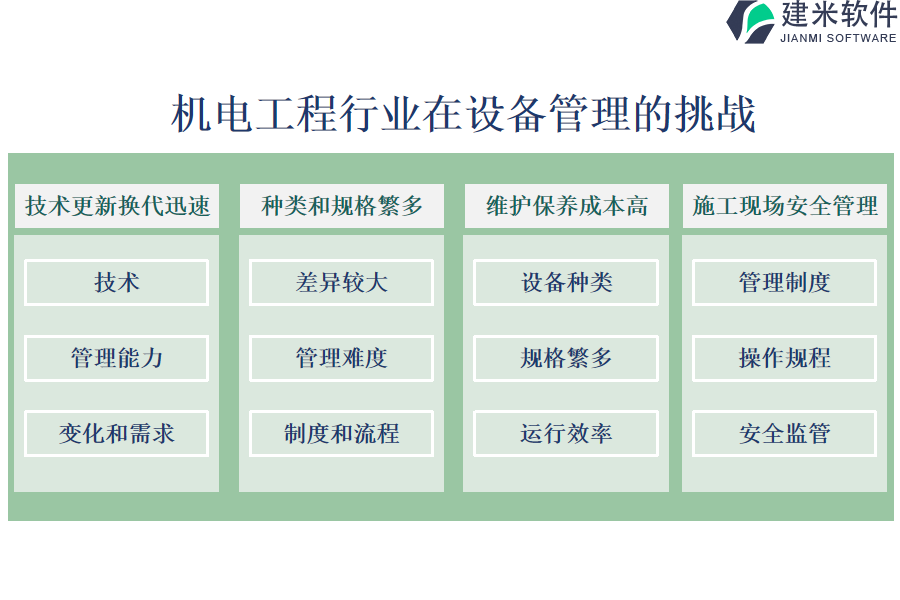 建米软件
JIANMI SOFTWARE

机电工程行业在设备管理的挑战

技术更新换代迅速

技术

管理能力

变化和需求

种类和规格繁多

差异较大

管理难度

制度和流程

维护保养成本高

设备种类

规格繁多

运行效率

施工现场安全管理

管理制度

操作规程

安全监管